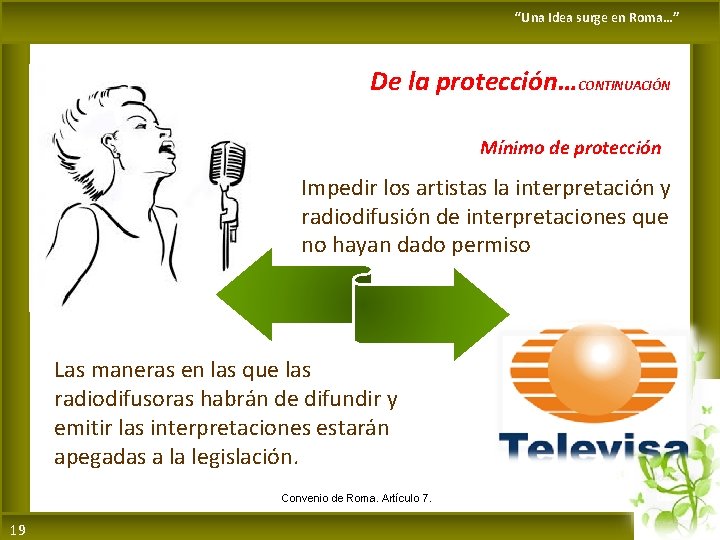 "Una Idea surge en Roma..."

De la protección...CONTINUACIÓN

Mínimo de protección

Impedir los artistas la interpretación y radiodifusión de interpretaciones que no hayan dado permiso

Las maneras en las que las radiodifusoras habrán de difundir y emitir las interpretaciones estarán apegadas a la legislación.

Televisa

Convenio de Roma. Artículo 7.

19